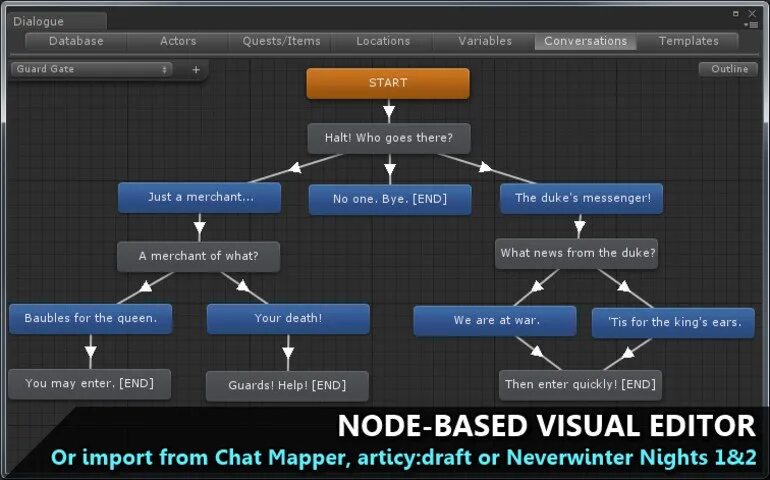 Dialogue

Database Actors Quests/Items Locations Variables Conversations Templates

Guard Gate +

Outline

START

Halt! Who goes there?

Just a merchant...

No one. Bye. [END]

The duke's messenger!

A merchant of what?

What news from the duke?

Baubles for the queen.

Your death!

We are at war.

'Tis for the king's ears.

You may enter. [END]

Guards! Help! [END]

Then enter quickly! [END]

NODE-BASED VISUAL EDITOR

Or import from Chat Mapper, articy:draft or Neverwinter Nights 1&2